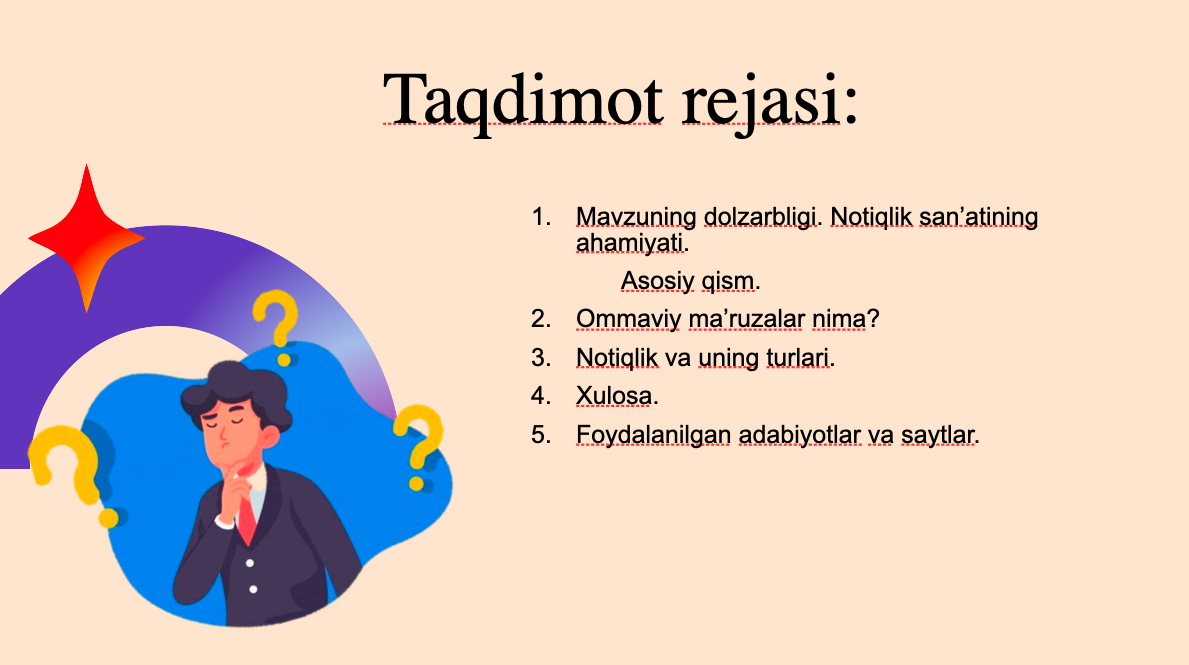 Taqdimot rejasi:

1. Mavzuning dolzarbligi. Notiqlik san’atining ahamiyati.

Asosiy qism.

2. Ommaviy ma’ruzalar nima?
3. Notiqlik va uning turlari.
4. Xulosa.
5. Foydalanilgan adabiyotlar va saytlar.